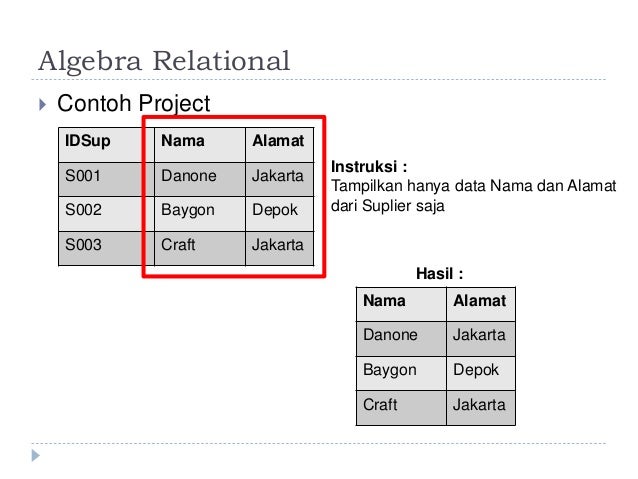 Algebra Relational

Contoh Project

| IDSup | Nama | Alamat |
|---|---|---|
| S001 | Danone | Jakarta |
| S002 | Baygon | Depok |
| S003 | Craft | Jakarta |

Instruksi :
Tampilkan hanya data Nama dan Alamat dari Suplier saja

Hasil :

| Nama | Alamat |
|---|---|
| Danone | Jakarta |
| Baygon | Depok |
| Craft | Jakarta |